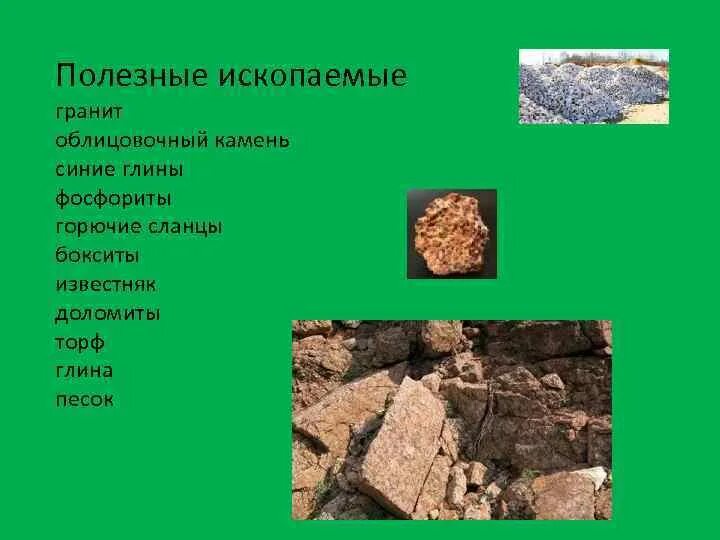 Полезные ископаемые
гранит
облицовочный камень
синие глины
фосфориты
горючие сланцы
бокситы
известняк
доломиты
торф
глина
песок